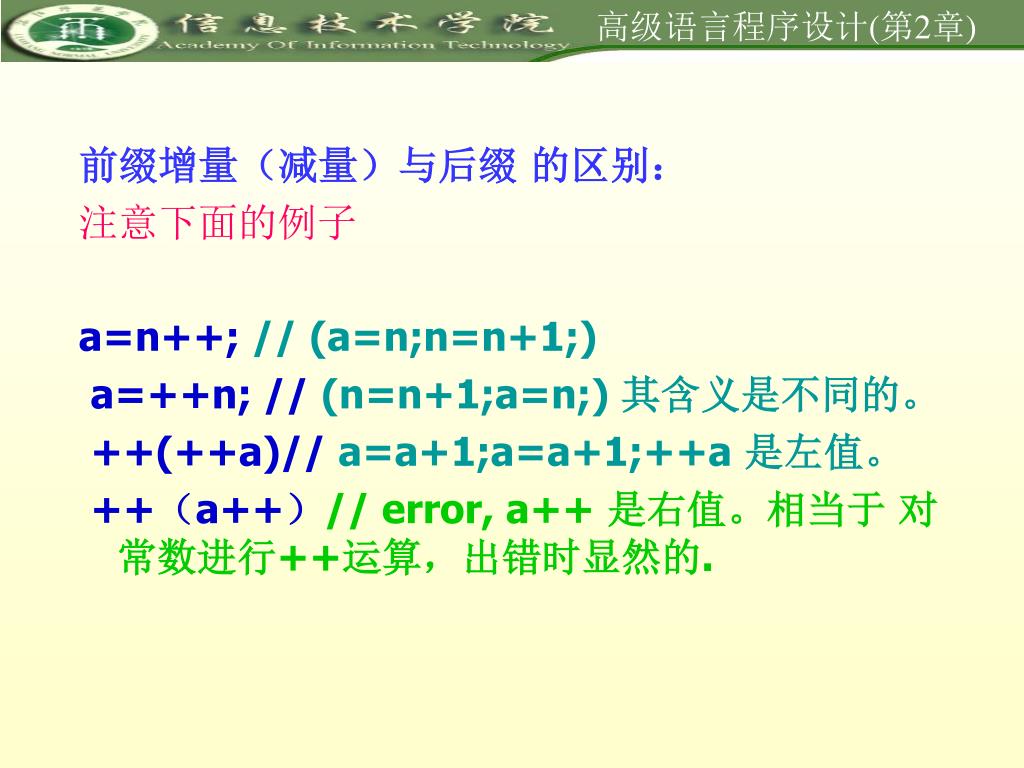 信息技术学院
Academy Of Information Technology
高级语言程序设计(第2章)

前缀增量（减量）与后缀 的区别：
注意下面的例子

a=n++; // (a=n;n=n+1;)
a=++n; // (n=n+1;a=n;) 其含义是不同的。
++(++a)// a=a+1;a=a+1;++a 是左值。
++（a++）// error, a++ 是右值。相当于 对常数进行++运算，出错时显然的.